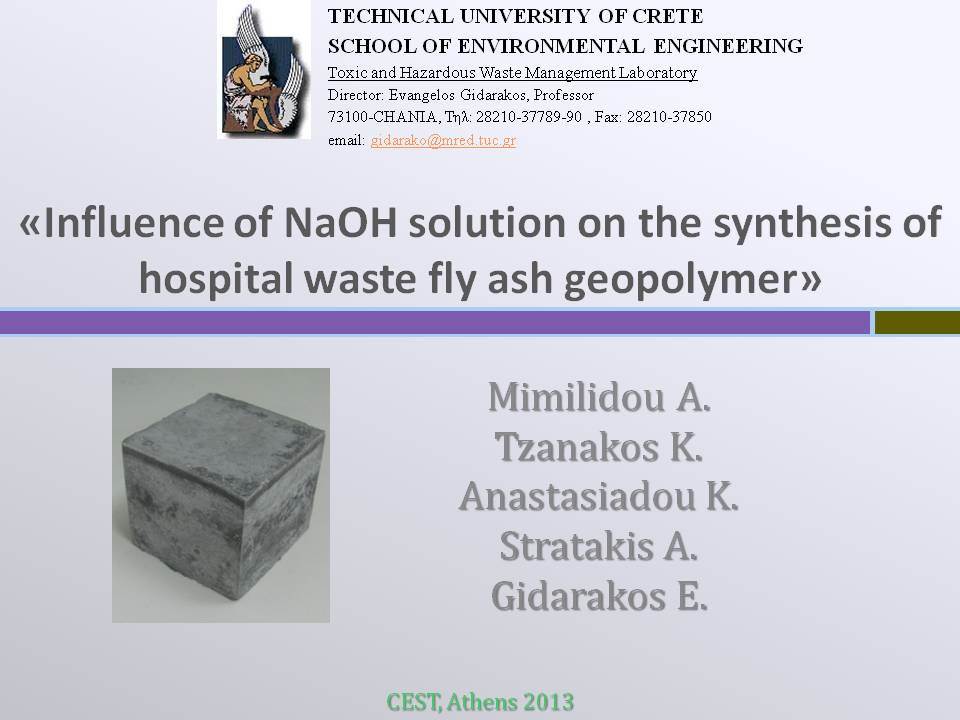 TECHNICAL UNIVERSITY OF CRETE
SCHOOL OF ENVIRONMENTAL ENGINEERING
Toxic and Hazardous Waste Management Laboratory
Director: Evangelos Gidarakos, Professor
73100-CHANIA, Τηλ: 28210-37789-90 , Fax: 28210-37850
email: gidarako@mred.tuc.gr

«Influence of NaOH solution on the synthesis of hospital waste fly ash geopolymer»

Mimilidou A.
Tzanakos K.
Anastasiadou K.
Stratakis A.
Gidarakos E.

CEST, Athens 2013